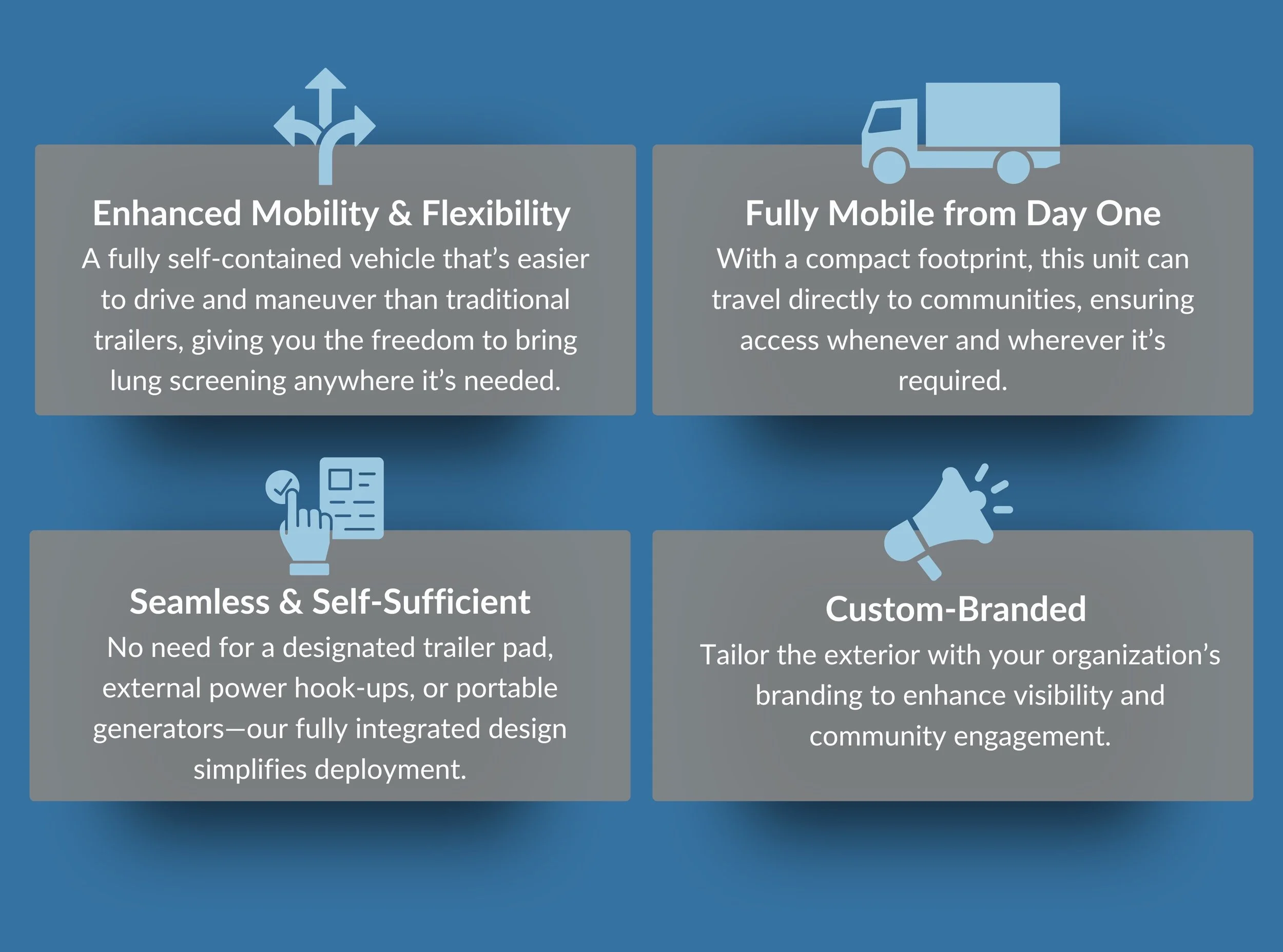 Enhanced Mobility & Flexibility
A fully self-contained vehicle that’s easier to drive and maneuver than traditional trailers, giving you the freedom to bring lung screening anywhere it’s needed.

Fully Mobile from Day One
With a compact footprint, this unit can travel directly to communities, ensuring access whenever and wherever it’s required.

Seamless & Self-Sufficient
No need for a designated trailer pad, external power hook-ups, or portable generators—our fully integrated design simplifies deployment.

Custom-Branded
Tailor the exterior with your organization’s branding to enhance visibility and community engagement.